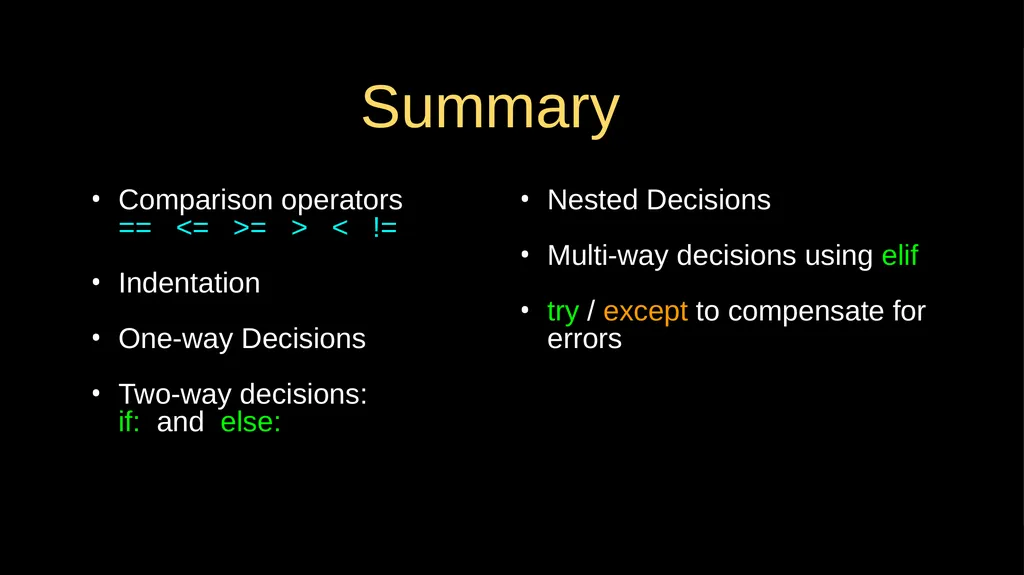 Summary

• Comparison operators
== <= >= > < !=

• Indentation

• One-way Decisions

• Two-way decisions:
if: and else:

• Nested Decisions

• Multi-way decisions using elif

• try / except to compensate for errors